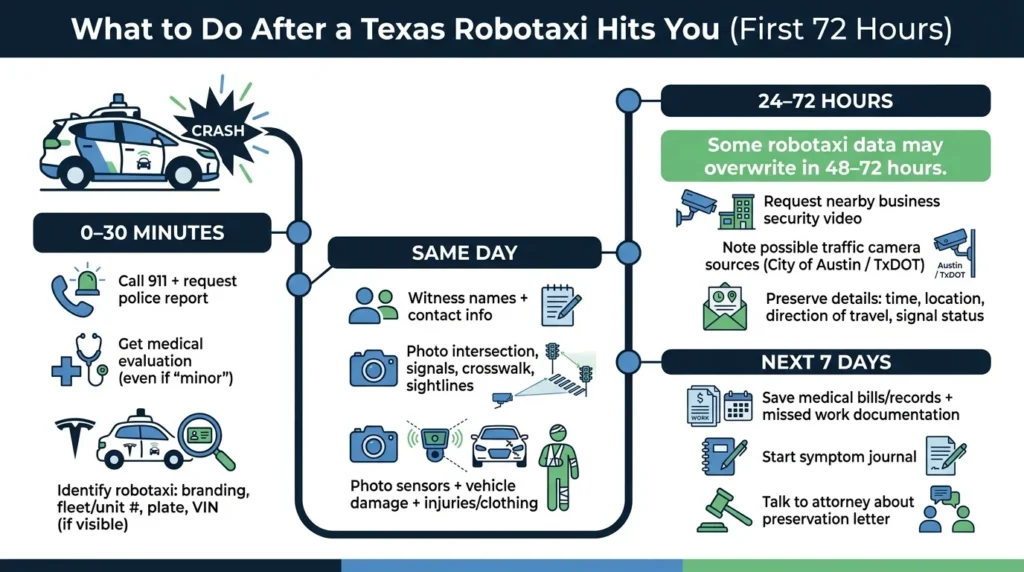 What to Do After a Texas Robotaxi Hits You (First 72 Hours)

CRASH

0–30 MINUTES

Call 911 + request police report

Get medical evaluation (even if "minor")

Identify robotaxi: branding, fleet/unit #, plate, VIN (if visible)

SAME DAY

Witness names + contact info

Photo intersection, signals, crosswalk, sightlines

Photo sensors + vehicle damage + injuries/clothing

24–72 HOURS

Some robotaxi data may overwrite in 48–72 hours.

Request nearby business security video

Note possible traffic camera sources (City of Austin / TxDOT)

Austin / TxDOT

Preserve details: time, location, direction of travel, signal status

NEXT 7 DAYS

WORK

Save medical bills/records + missed work documentation

Start symptom journal

Talk to attorney about preservation letter